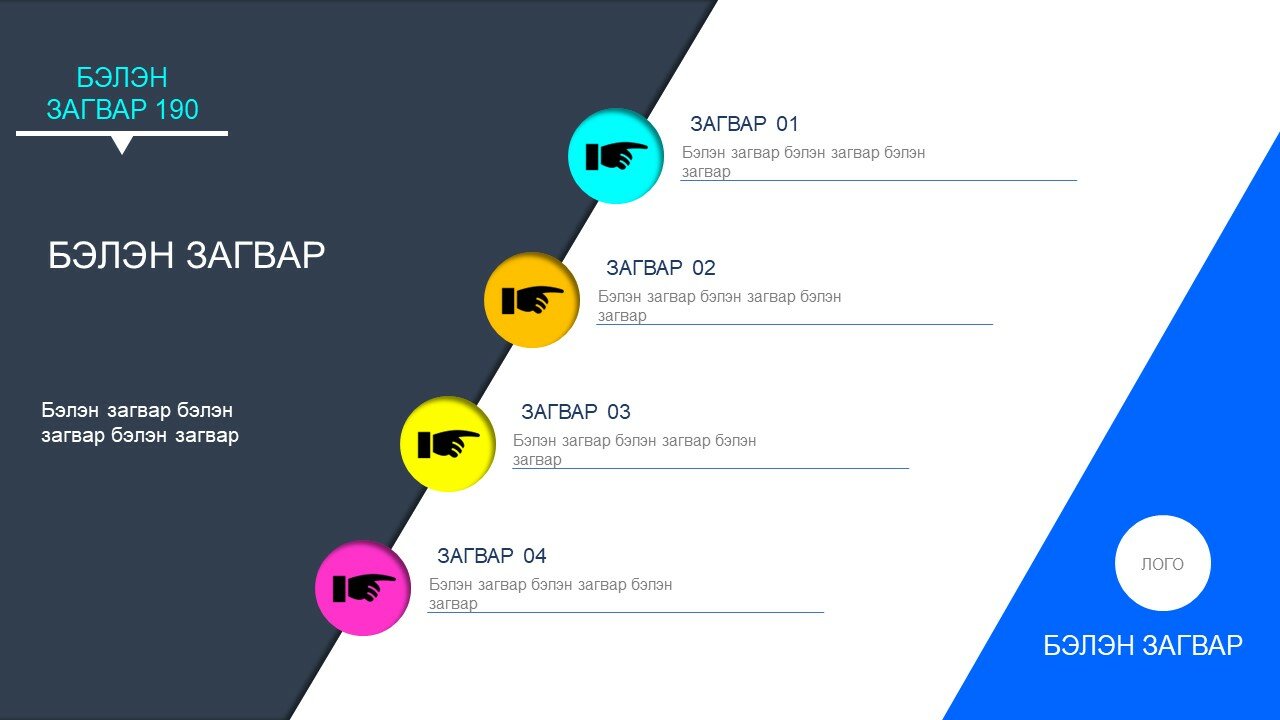 БЭЛЭН ЗАГВАР 190

БЭЛЭН ЗАГВАР

Бэлэн загвар бэлэн загвар бэлэн загвар

ЗАГВАР 01
Бэлэн загвар бэлэн загвар бэлэн загвар

ЗАГВАР 02
Бэлэн загвар бэлэн загвар бэлэн загвар

ЗАГВАР 03
Бэлэн загвар бэлэн загвар бэлэн загвар

ЗАГВАР 04
Бэлэн загвар бэлэн загвар бэлэн загвар

ЛОГО

БЭЛЭН ЗАГВАР